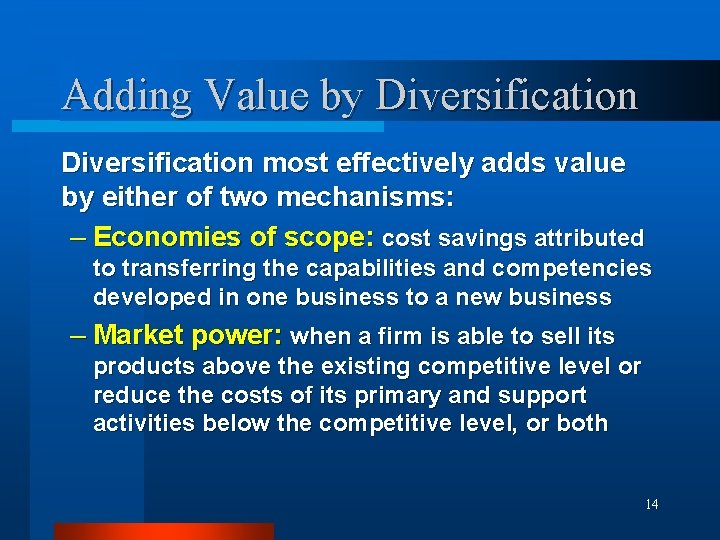 Adding Value by Diversification

Diversification most effectively adds value by either of two mechanisms:

– Economies of scope: cost savings attributed to transferring the capabilities and competencies developed in one business to a new business

– Market power: when a firm is able to sell its products above the existing competitive level or reduce the costs of its primary and support activities below the competitive level, or both

14